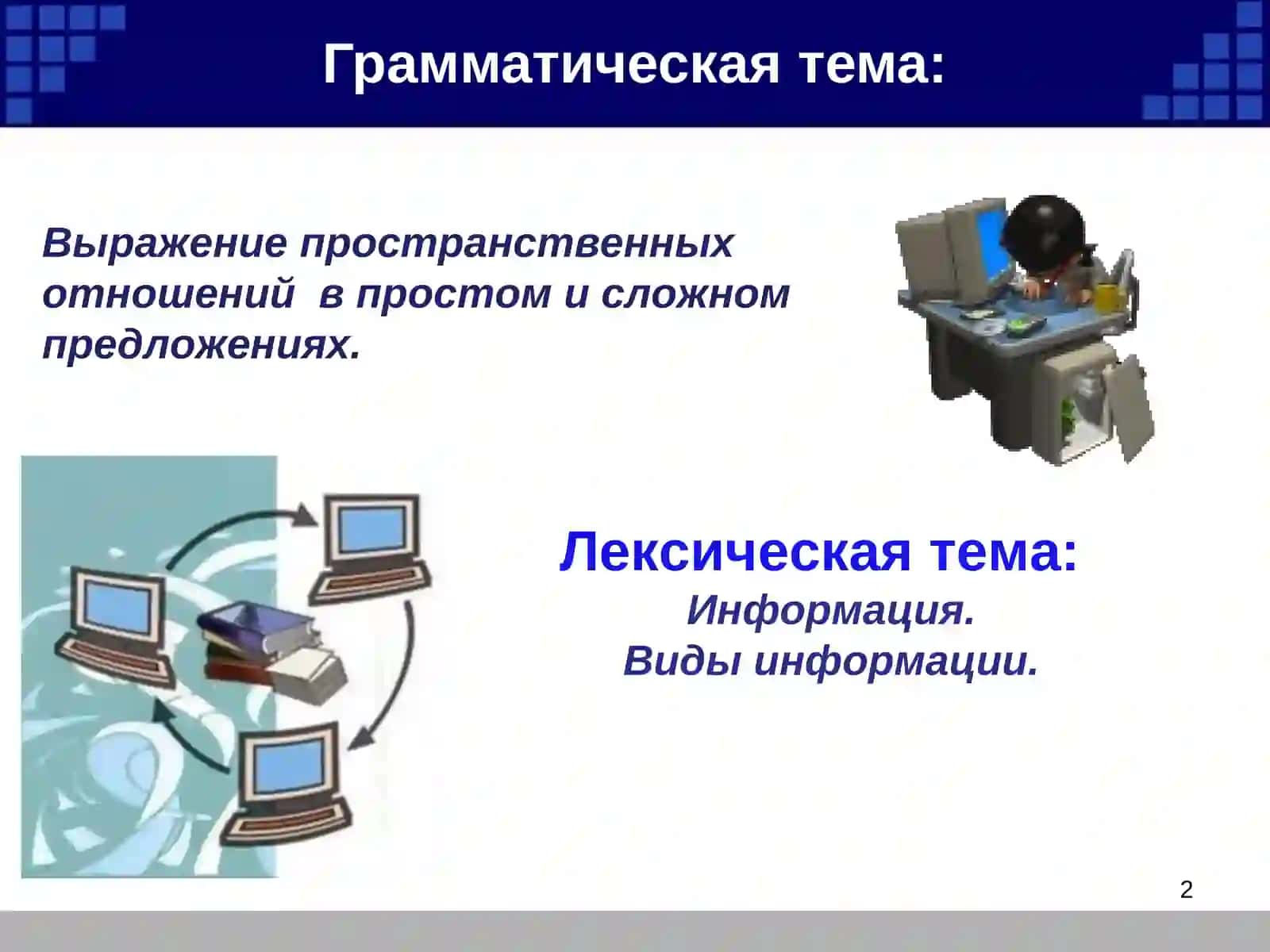 Грамматическая тема:

Выражение пространственных отношений в простом и сложном предложениях.

Лексическая тема:
Информация.
Виды информации.

2